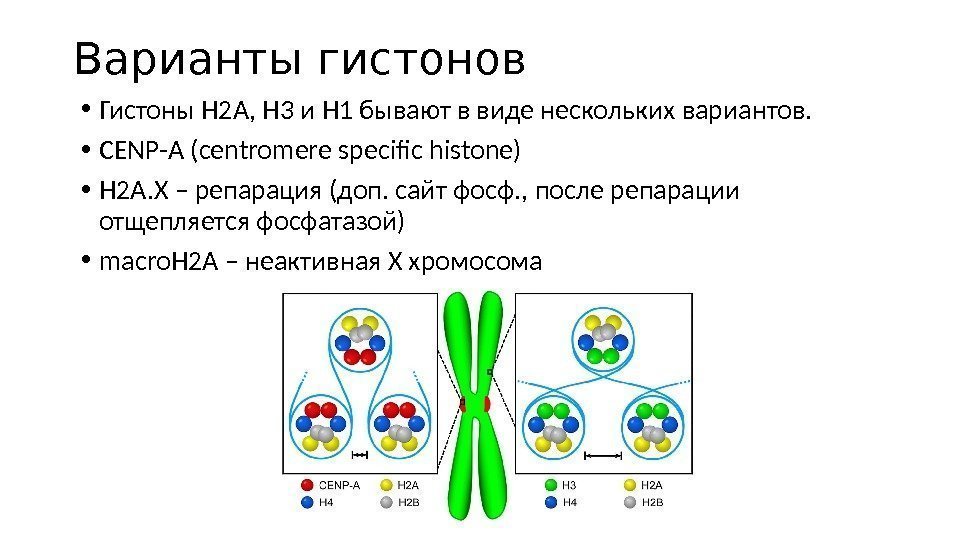 Варианты гистонов

• Гистоны H2A, H3 и H1 бывают в виде нескольких вариантов.

• CENP-A (centromere specific histone)

• H2A.X – репарация (доп. сайт фосф., после репарации отщепляется фосфатазой)

• macroH2A – неактивная X хромосома

CENP-A
H2A
H4
H2B

H3
H2A
H4
H2B